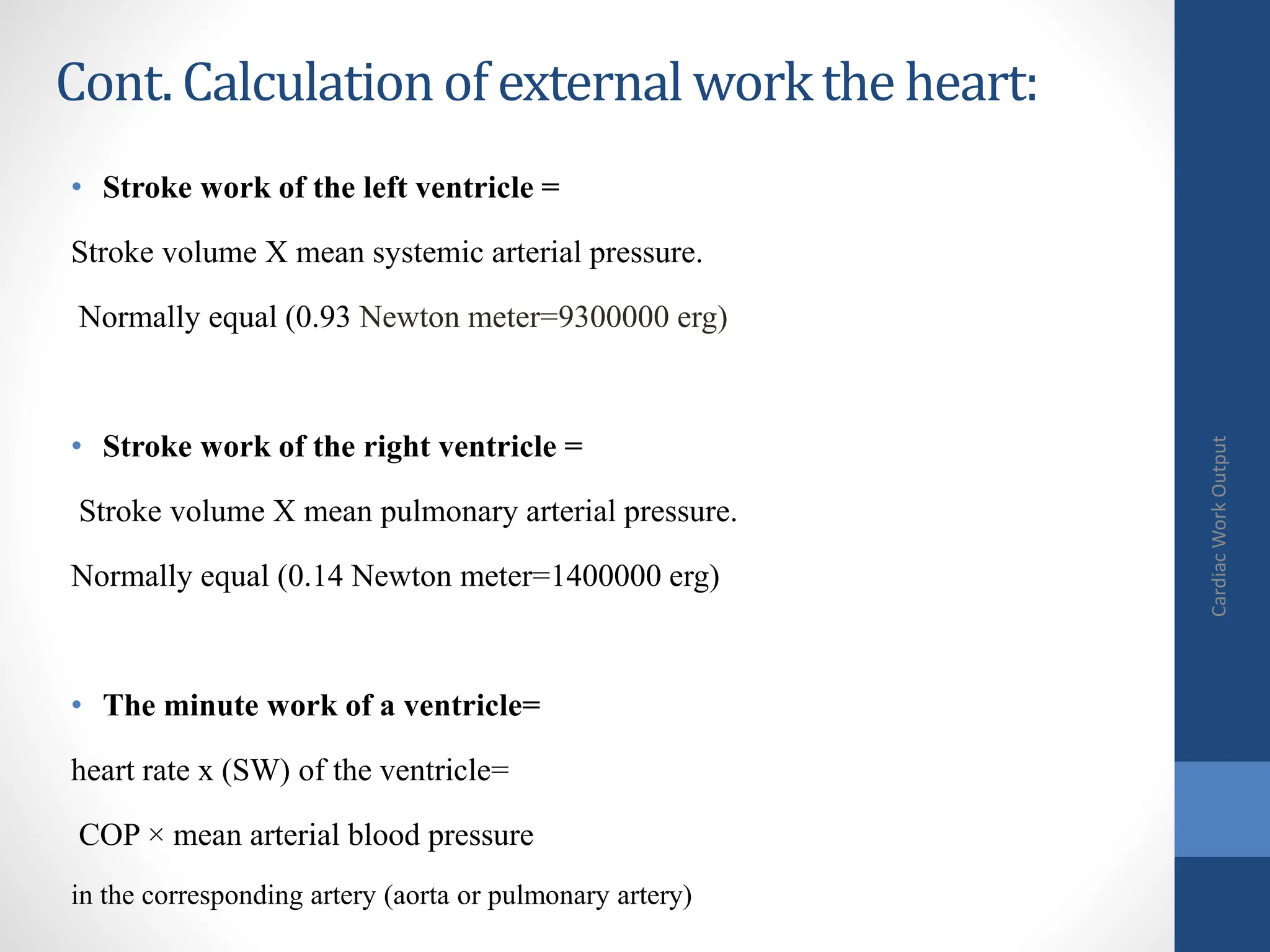 Cont. Calculation of external work the heart:

• Stroke work of the left ventricle =

Stroke volume X mean systemic arterial pressure.

Normally equal (0.93 Newton meter=9300000 erg)

• Stroke work of the right ventricle =

Stroke volume X mean pulmonary arterial pressure.

Normally equal (0.14 Newton meter=1400000 erg)

• The minute work of a ventricle=

heart rate x (SW) of the ventricle=

COP × mean arterial blood pressure

in the corresponding artery (aorta or pulmonary artery)

Cardiac Work Output